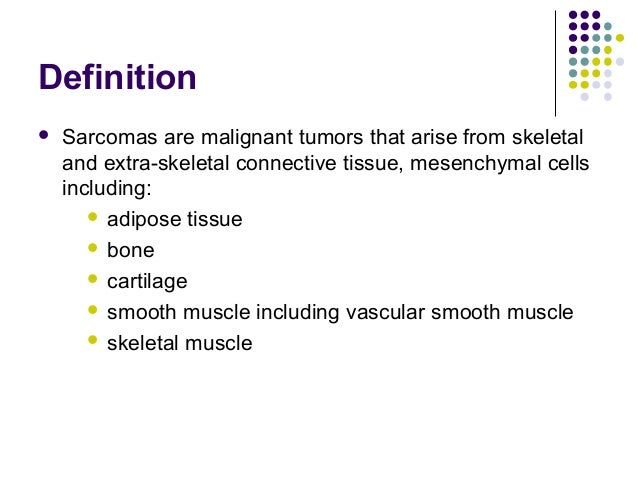 Definition

- Sarcomas are malignant tumors that arise from skeletal and extra-skeletal connective tissue, mesenchymal cells including:
  - adipose tissue
  - bone
  - cartilage
  - smooth muscle including vascular smooth muscle
  - skeletal muscle